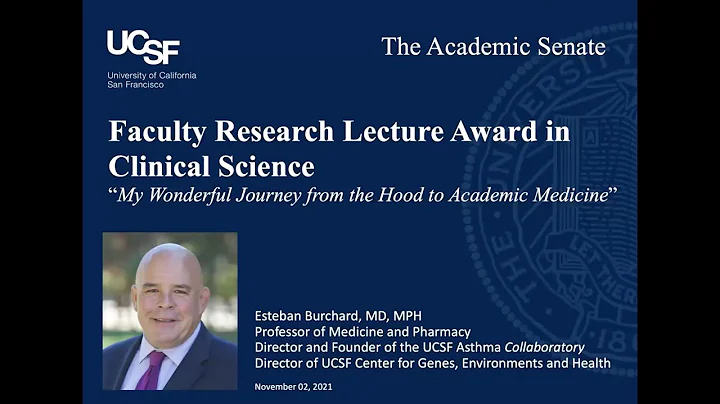 UCSF
University of California
San Francisco

The Academic Senate

Faculty Research Lecture Award in Clinical Science
"My Wonderful Journey from the Hood to Academic Medicine"

Esteban Burchard, MD, MPH
Professor of Medicine and Pharmacy
Director and Founder of the UCSF Asthma Collaboratory
Director of UCSF Center for Genes, Environments and Health

November 02, 2021